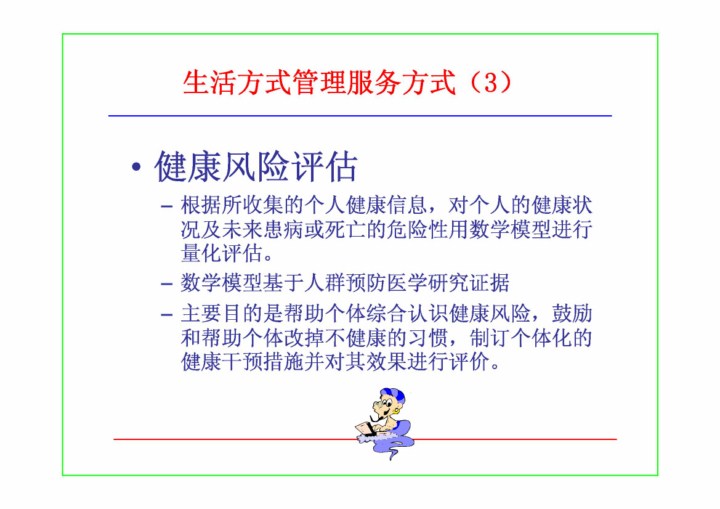 生活方式管理服务方式（3）

• 健康风险评估

– 根据所收集的个人健康信息，对个人的健康状况及未来患病或死亡的危险性用数学模型进行量化评估。

– 数学模型基于人群预防医学研究证据

– 主要目的是帮助个体综合认识健康风险，鼓励和帮助个体改掉不健康的习惯，制订个体化的健康干预措施并对其效果进行评价。